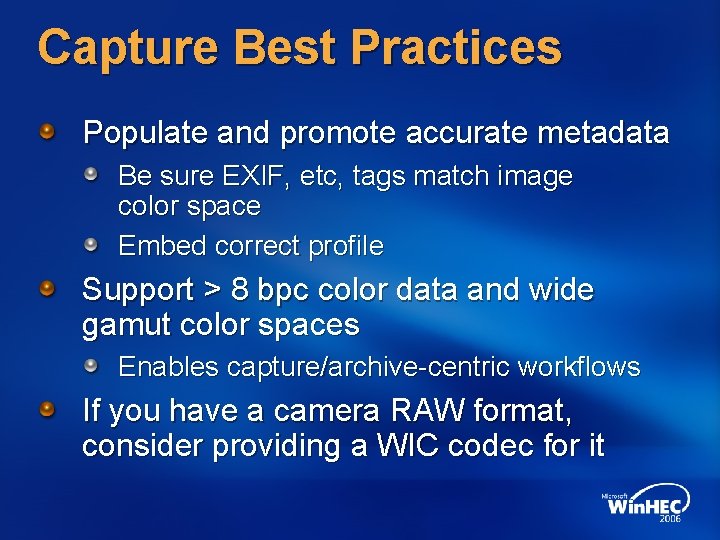 Capture Best Practices

Populate and promote accurate metadata

Be sure EXIF, etc, tags match image color space

Embed correct profile

Support > 8 bpc color data and wide gamut color spaces

Enables capture/archive-centric workflows

If you have a camera RAW format, consider providing a WIC codec for it

Microsoft WinHEC 2006